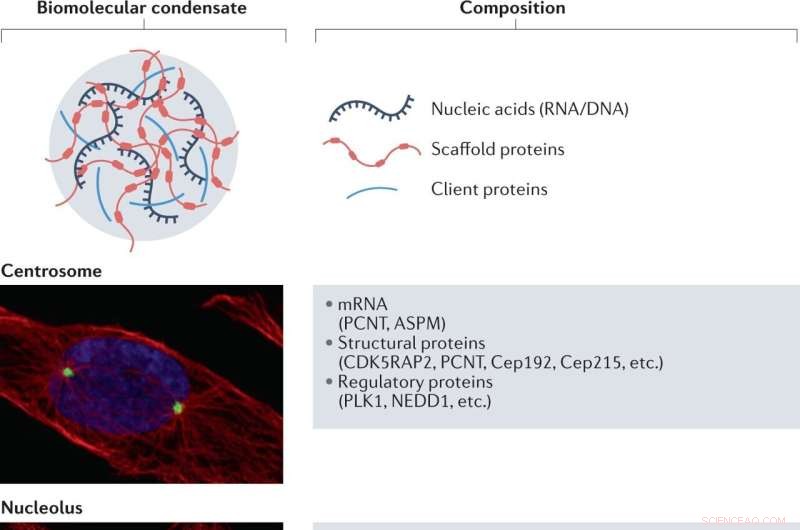 Biomolecular condensate

Composition

Nucleic acids (RNA/DNA)

Scaffold proteins

Client proteins

Centrosome

• mRNA
(PCNT, ASPM)
• Structural proteins
(CDK5RAP2, PCNT, Cep192, Cep215, etc.)
• Regulatory proteins
(PLK1, NEDD1, etc.)

Nucleolus

SCIENCEAQ.COM